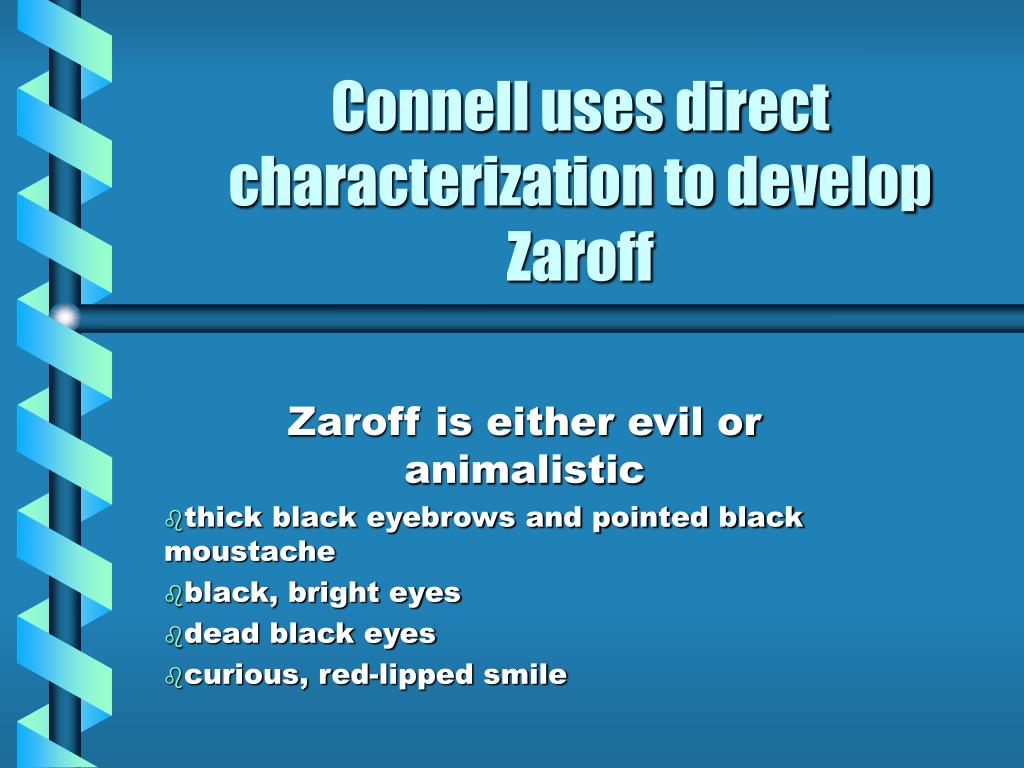 Connell uses direct characterization to develop Zaroff

Zaroff is either evil or animalistic

thick black eyebrows and pointed black moustache

black, bright eyes

dead black eyes

curious, red-lipped smile